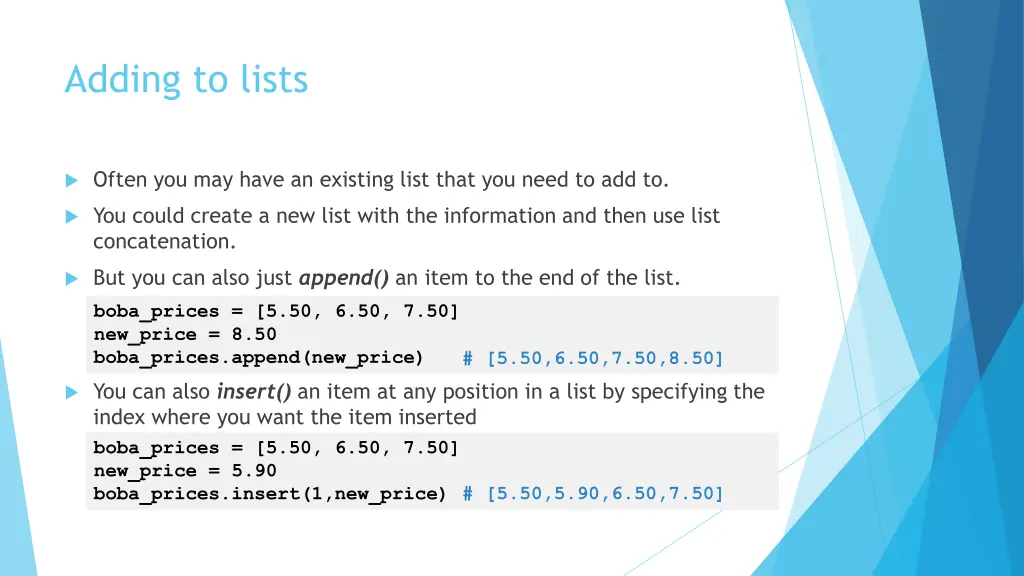 Adding to lists

Often you may have an existing list that you need to add to.

You could create a new list with the information and then use list concatenation.

But you can also just append() an item to the end of the list.

boba_prices = [5.50, 6.50, 7.50]
new_price = 8.50
boba_prices.append(new_price)   # [5.50,6.50,7.50,8.50]

You can also insert() an item at any position in a list by specifying the index where you want the item inserted

boba_prices = [5.50, 6.50, 7.50]
new_price = 5.90
boba_prices.insert(1,new_price) # [5.50,5.90,6.50,7.50]